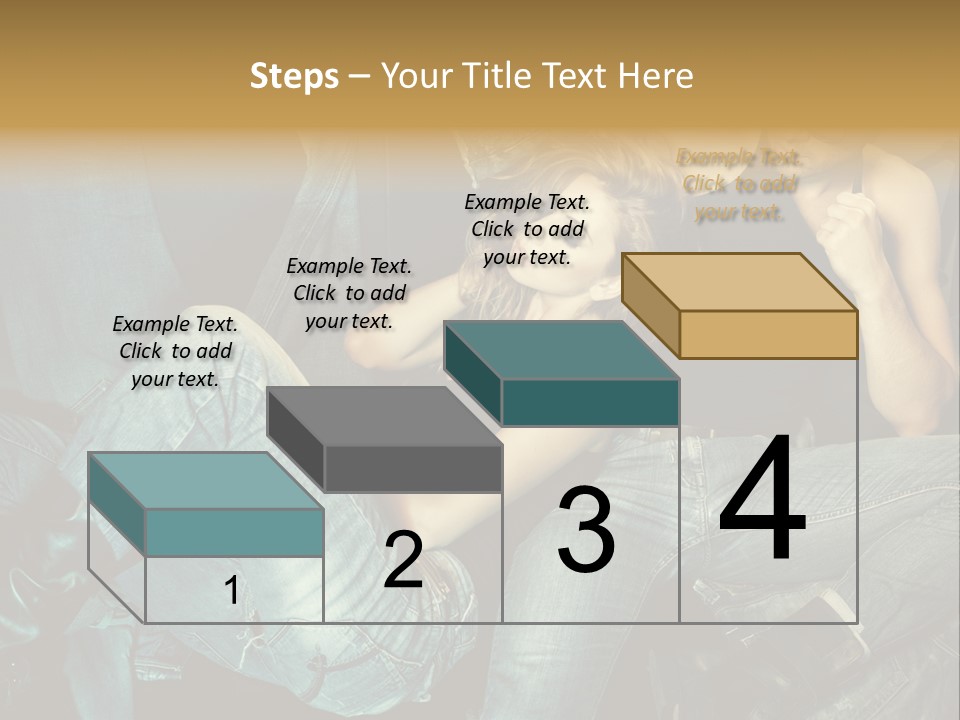 Steps – Your Title Text Here

Example Text. Click to add your text.

Example Text. Click to add your text.

Example Text. Click to add your text.

Example Text. Click to add your text.

1

2

3

4